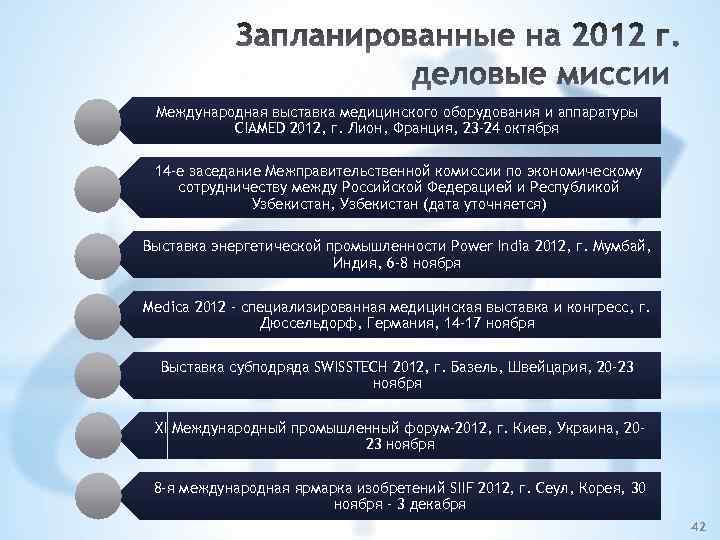 Запланированные на 2012 г. деловые миссии

Международная выставка медицинского оборудования и аппаратуры CIAMED 2012, г. Лион, Франция, 23-24 октября

14-е заседание Межправительственной комиссии по экономическому сотрудничеству между Российской Федерацией и Республикой Узбекистан, Узбекистан (дата уточняется)

Выставка энергетической промышленности Power India 2012, г. Мумбай, Индия, 6-8 ноября

Medica 2012 - специализированная медицинская выставка и конгресс, г. Дюссельдорф, Германия, 14-17 ноября

Выставка субподряда SWISSTECH 2012, г. Базель, Швейцария, 20-23 ноября

XI Международный промышленный форум-2012, г. Киев, Украина, 20-23 ноября

8-я международная ярмарка изобретений SIIF 2012, г. Сеул, Корея, 30 ноября - 3 декабря

42